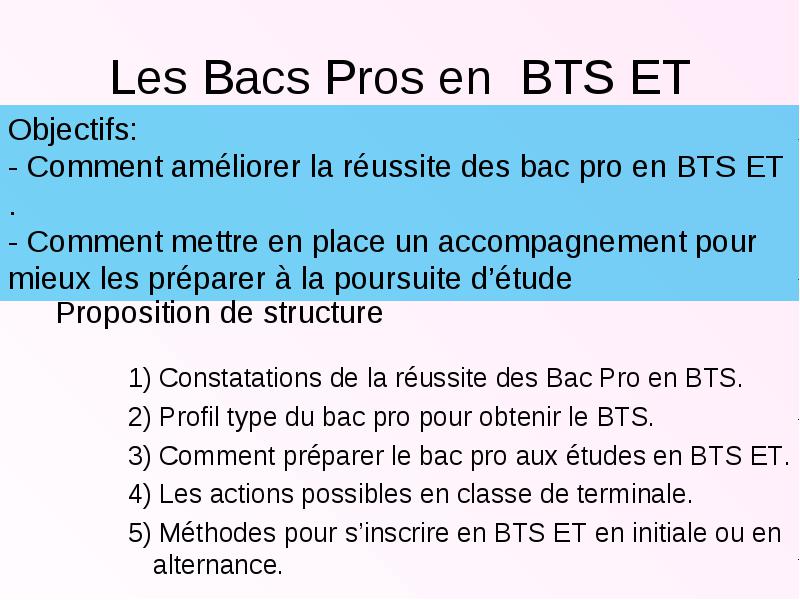 Les Bacs Pros en BTS ET

Objectifs:
- Comment améliorer la réussite des bac pro en BTS ET .
- Comment mettre en place un accompagnement pour mieux les préparer à la poursuite d’étude

Proposition de structure

1) Constatations de la réussite des Bac Pro en BTS.
2) Profil type du bac pro pour obtenir le BTS.
3) Comment préparer le bac pro aux études en BTS ET.
4) Les actions possibles en classe de terminale.
5) Méthodes pour s’inscrire en BTS ET en initiale ou en alternance.